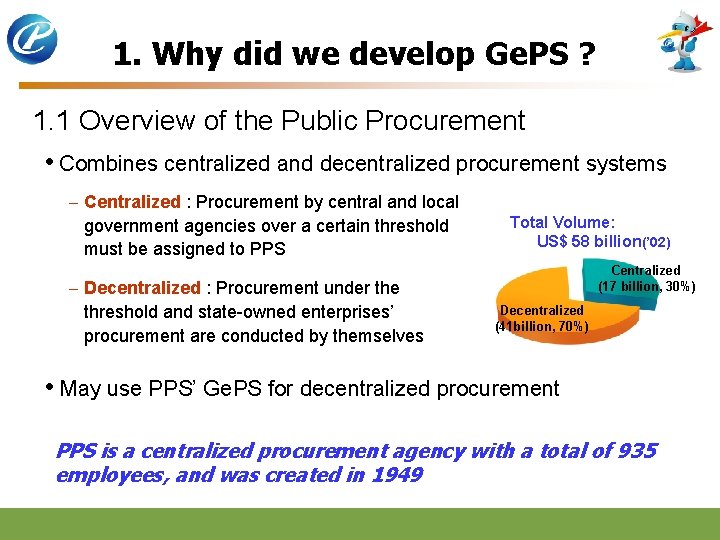 1. Why did we develop GePS ?

1.1 Overview of the Public Procurement

• Combines centralized and decentralized procurement systems

– Centralized : Procurement by central and local government agencies over a certain threshold must be assigned to PPS

– Decentralized : Procurement under the threshold and state-owned enterprises' procurement are conducted by themselves

Total Volume: US$ 58 billion('02)

Centralized (17 billion, 30%)

Decentralized (41billion, 70%)

• May use PPS' GePS for decentralized procurement

PPS is a centralized procurement agency with a total of 935 employees, and was created in 1949